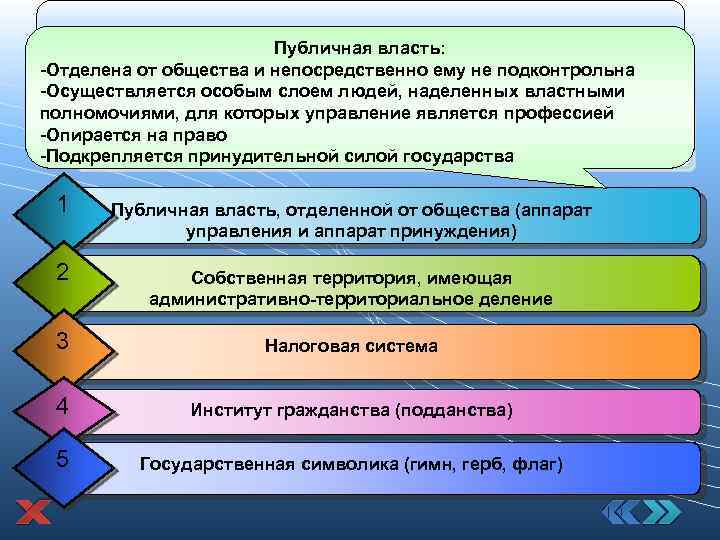 Публичная власть:
-Отделена от общества и непосредственно ему не подконтрольна
-Осуществляется особым слоем людей, наделенных властными полномочиями, для которых управление является профессией
-Опирается на право
-Подкрепляется принудительной силой государства

1
Публичная власть, отделенной от общества (аппарат управления и аппарат принуждения)

2
Собственная территория, имеющая административно-территориальное деление

3
Налоговая система

4
Институт гражданства (подданства)

5
Государственная символика (гимн, герб, флаг)